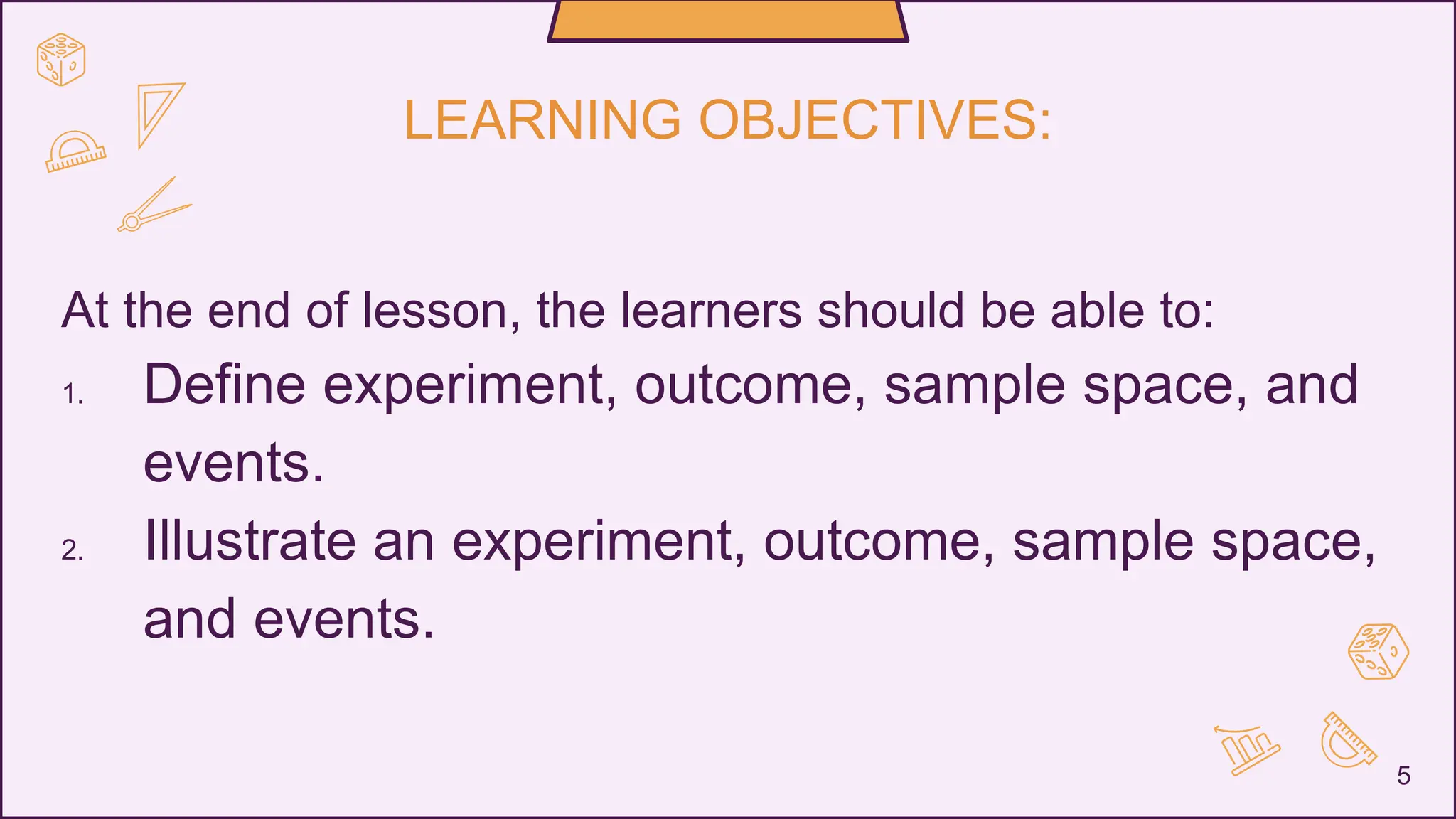 LEARNING OBJECTIVES:

At the end of lesson, the learners should be able to:

1. Define experiment, outcome, sample space, and events.
2. Illustrate an experiment, outcome, sample space, and events.

5